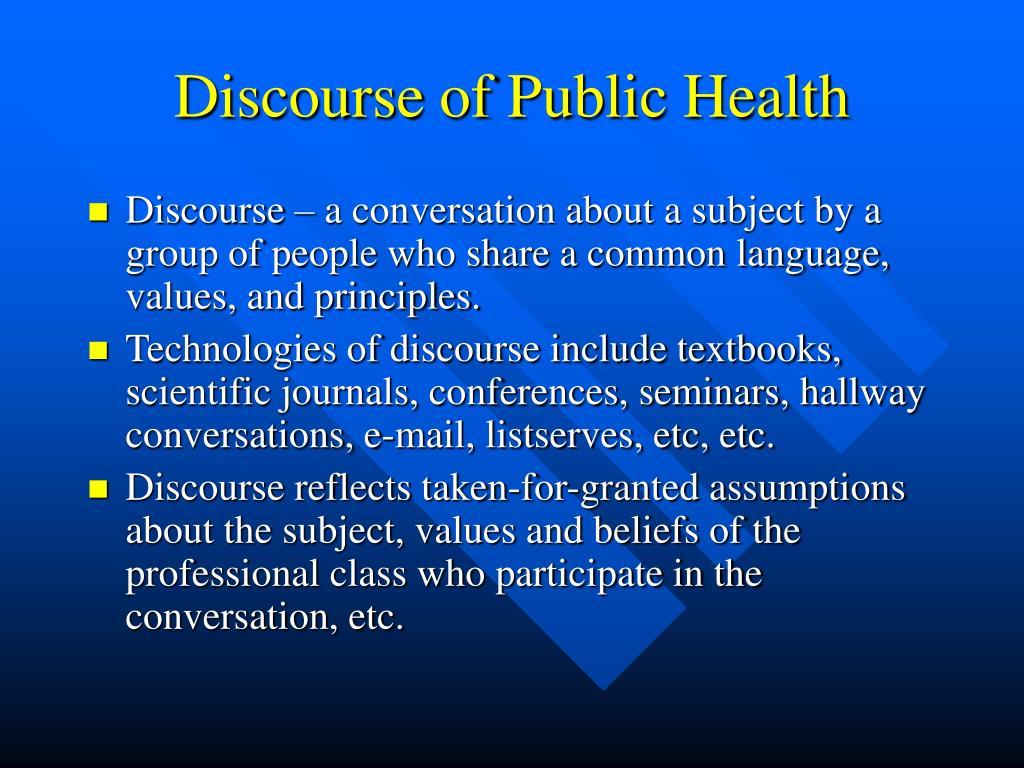 Discourse of Public Health

- Discourse – a conversation about a subject by a group of people who share a common language, values, and principles.
- Technologies of discourse include textbooks, scientific journals, conferences, seminars, hallway conversations, e-mail, listserves, etc, etc.
- Discourse reflects taken-for-granted assumptions about the subject, values and beliefs of the professional class who participate in the conversation, etc.